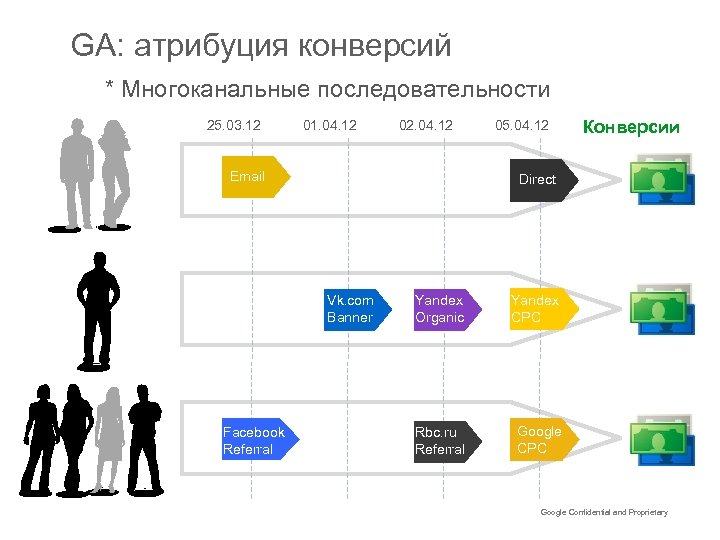 GA: атрибуция конверсий

* Многоканальные последовательности

25.03.12
01.04.12
02.04.12
05.04.12
Конверсии

Email
Direct

Vk.com Banner
Yandex Organic
Yandex CPC

Facebook Referral
Rbc.ru Referral
Google CPC

Google Confidential and Proprietary